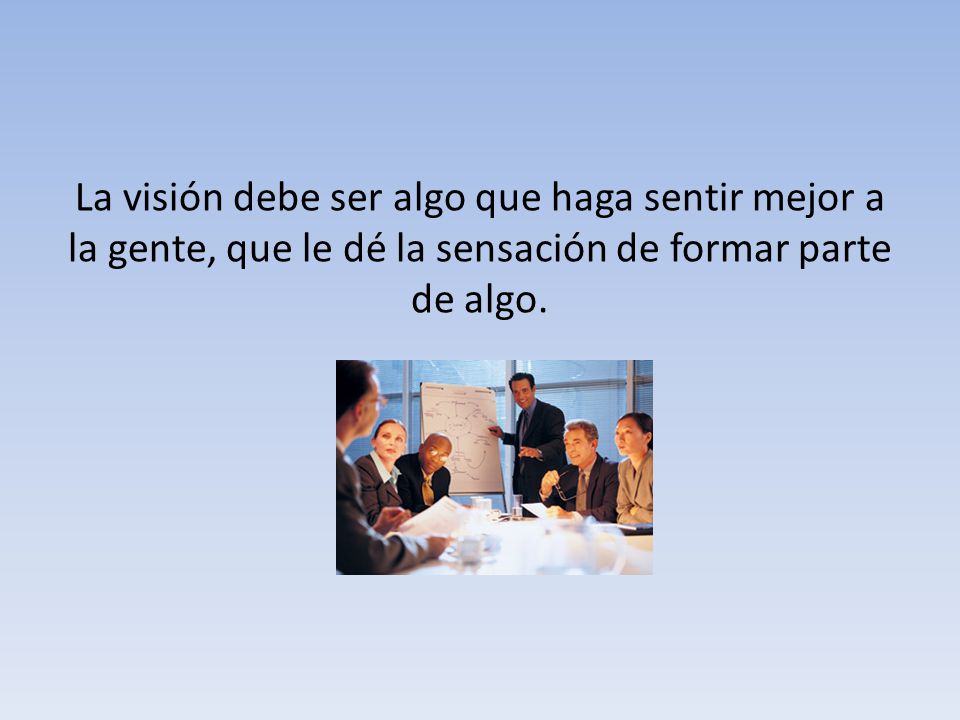 La visión debe ser algo que haga sentir mejor a la gente, que le dé la sensación de formar parte de algo.